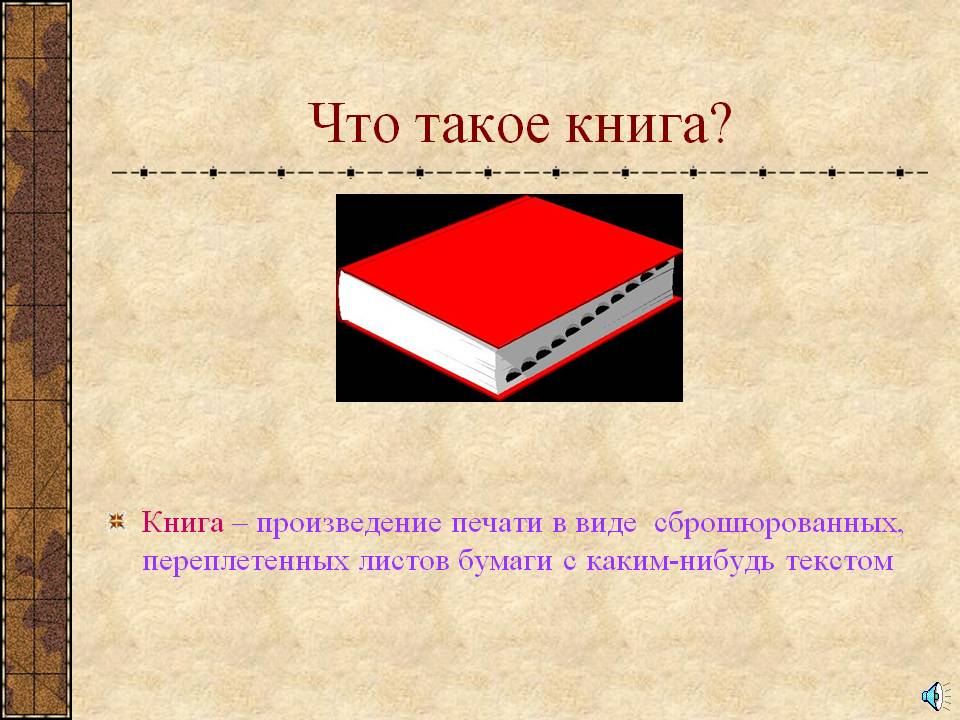 Что такое книга?

Книга – произведение печати в виде сброшюрованных, переплетенных листов бумаги с каким-нибудь текстом